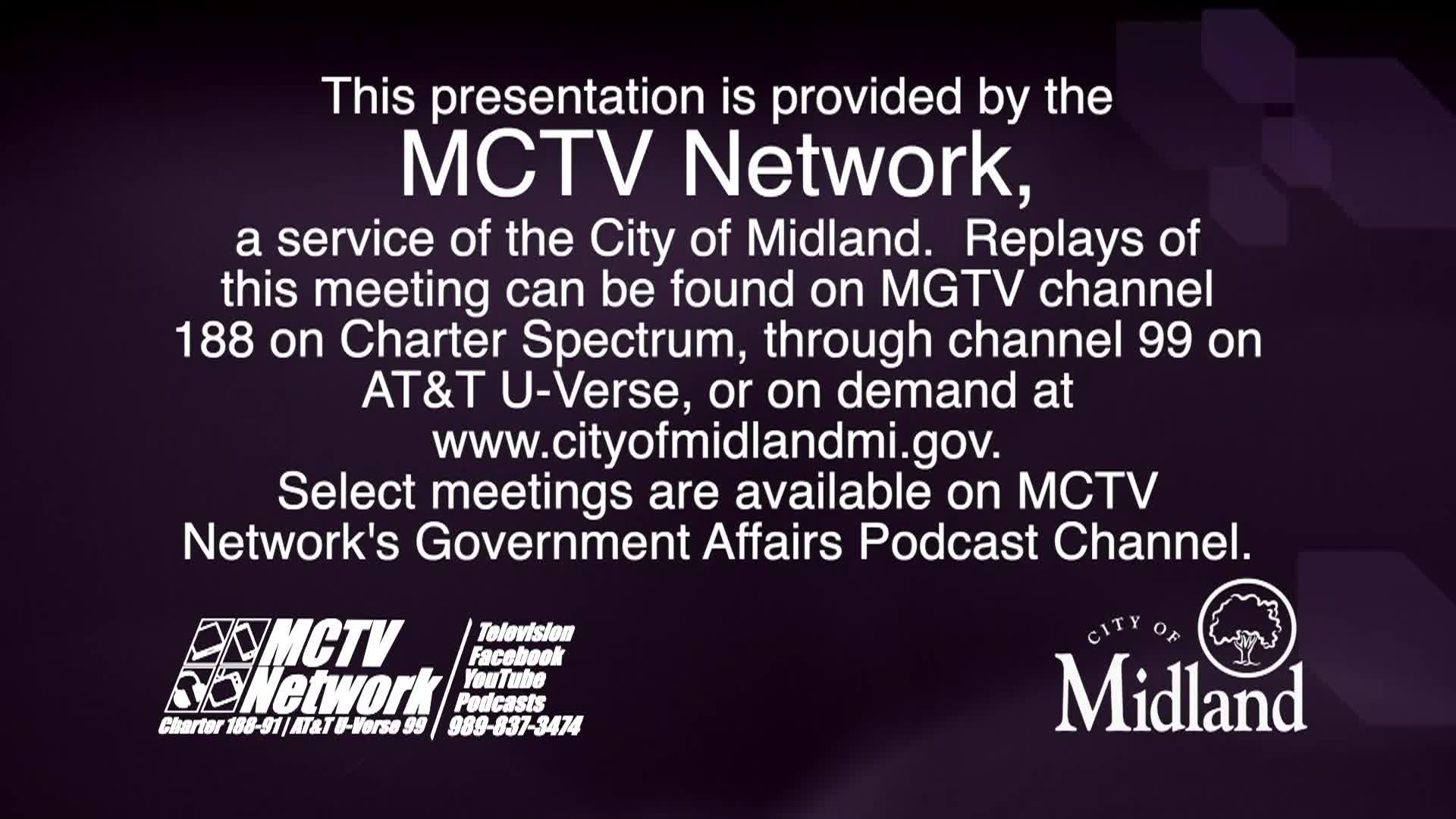 This presentation is provided by the
MCTV Network,
a service of the City of Midland. Replays of this meeting can be found on MGTV channel 188 on Charter Spectrum, through channel 99 on AT&T U-Verse, or on demand at www.cityofmidlandmi.gov. Select meetings are available on MCTV Network's Government Affairs Podcast Channel.

MCTV Network
Charter 188-91 | AT&T U-Verse 99
Television
Facebook
YouTube
Podcasts
989-837-3474

CITY OF
Midland